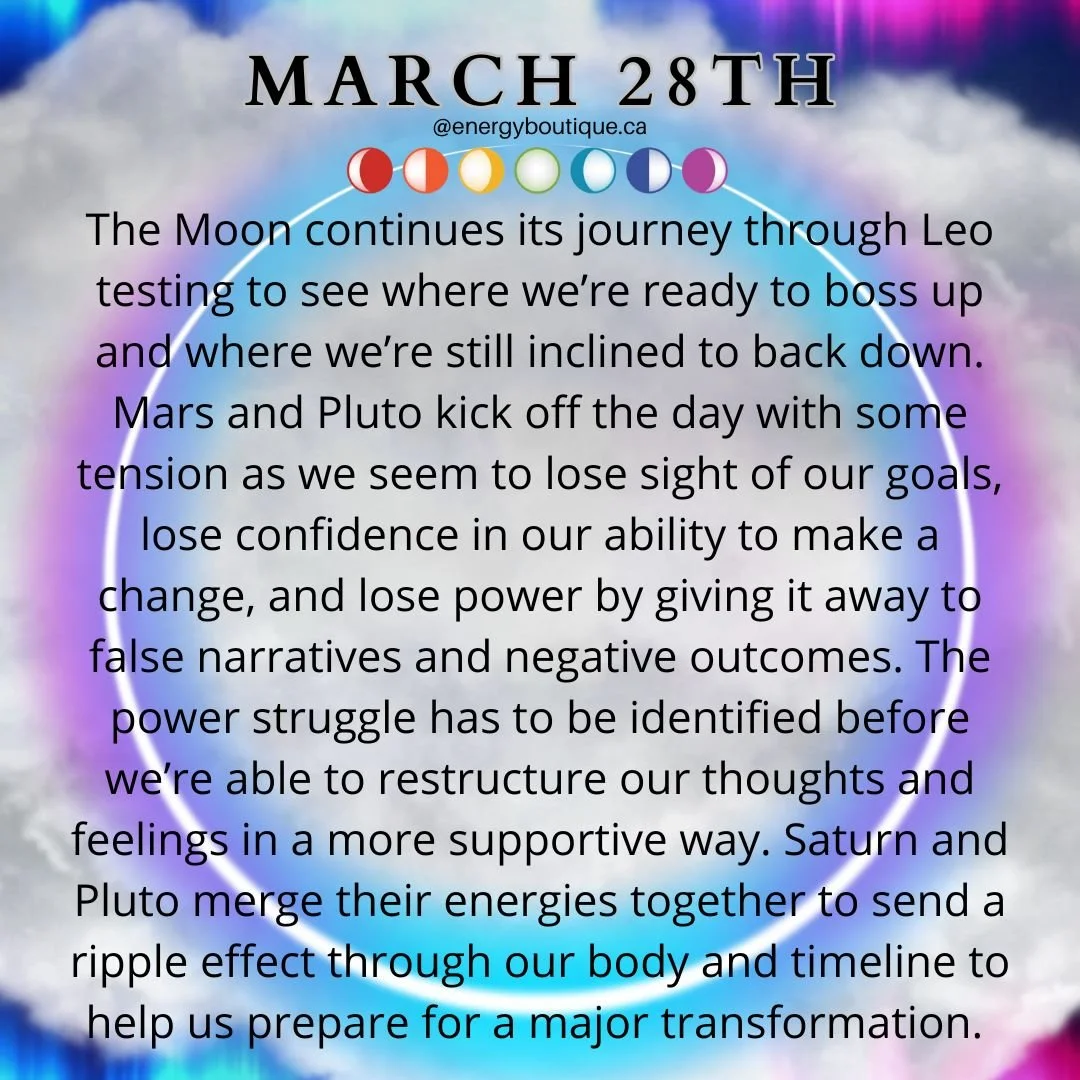 MARCH 28TH

@energyboutique.ca

The Moon continues its journey through Leo testing to see where we're ready to boss up and where we're still inclined to back down. Mars and Pluto kick off the day with some tension as we seem to lose sight of our goals, lose confidence in our ability to make a change, and lose power by giving it away to false narratives and negative outcomes. The power struggle has to be identified before we're able to restructure our thoughts and feelings in a more supportive way. Saturn and Pluto merge their energies together to send a ripple effect through our body and timeline to help us prepare for a major transformation.